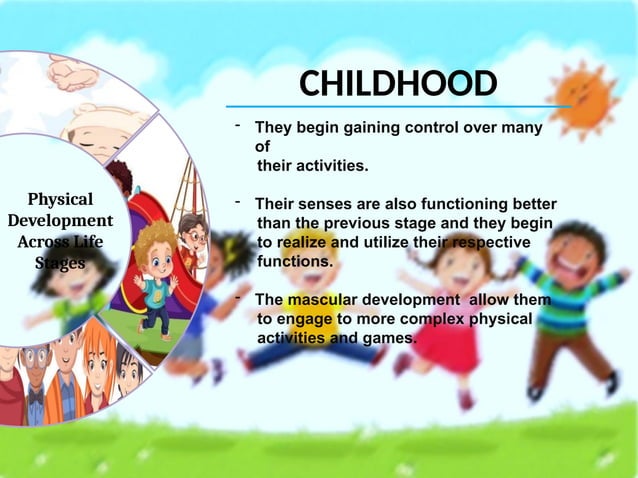 Physical Development Across Life Stages

CHILDHOOD

- They begin gaining control over many of their activities.

- Their senses are also functioning better than the previous stage and they begin to realize and utilize their respective functions.

- The mascular development allow them to engage to more complex physical activities and games.